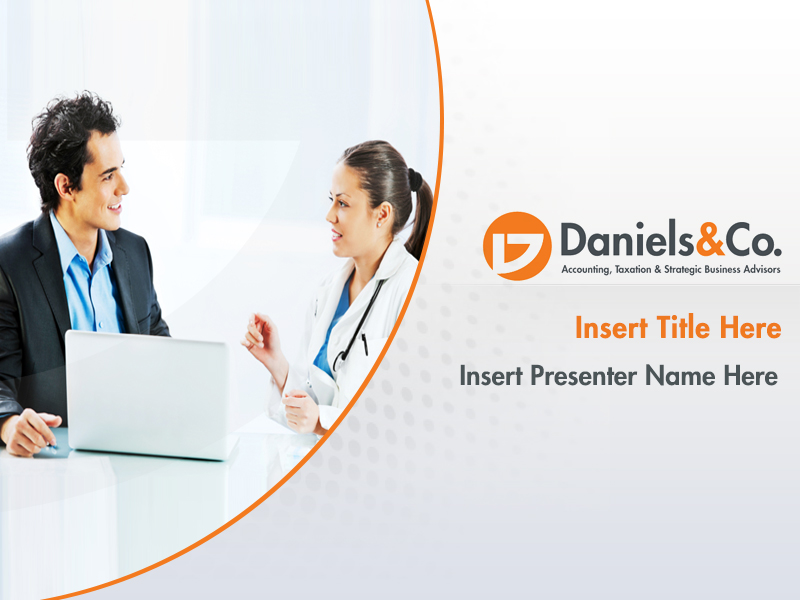 Daniels&Co.
Accounting, Taxation & Strategic Business Advisors

Insert Title Here

Insert Presenter Name Here